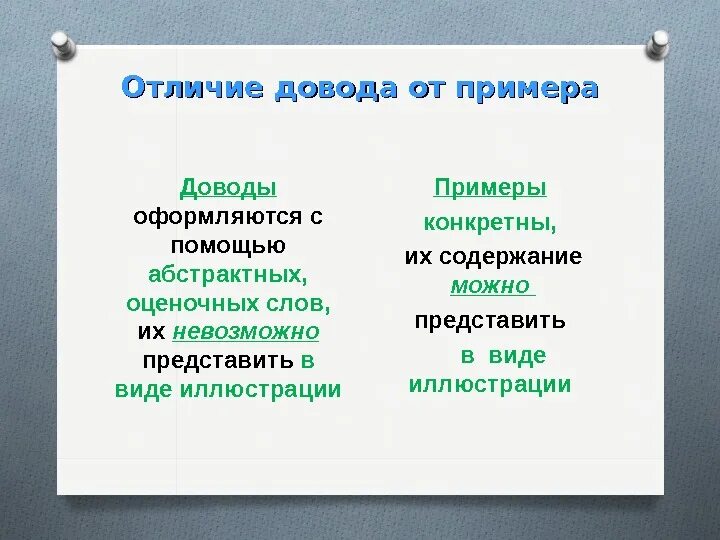 Отличие довода от примера

Доводы оформляются с помощью абстрактных, оценочных слов, их невозможно представить в виде иллюстрации

Примеры конкретны, их содержание можно представить в виде иллюстрации